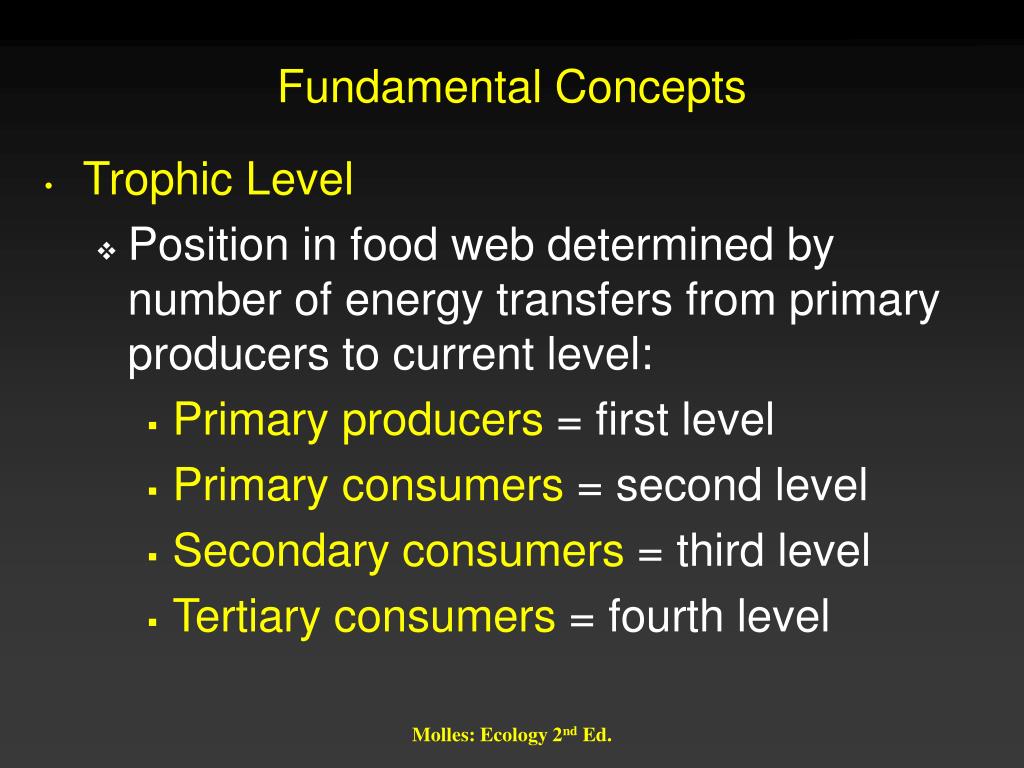 Fundamental Concepts

• Trophic Level

❖ Position in food web determined by number of energy transfers from primary producers to current level:

▪ Primary producers = first level

▪ Primary consumers = second level

▪ Secondary consumers = third level

▪ Tertiary consumers = fourth level

Molles: Ecology 2$^{nd}$ Ed.